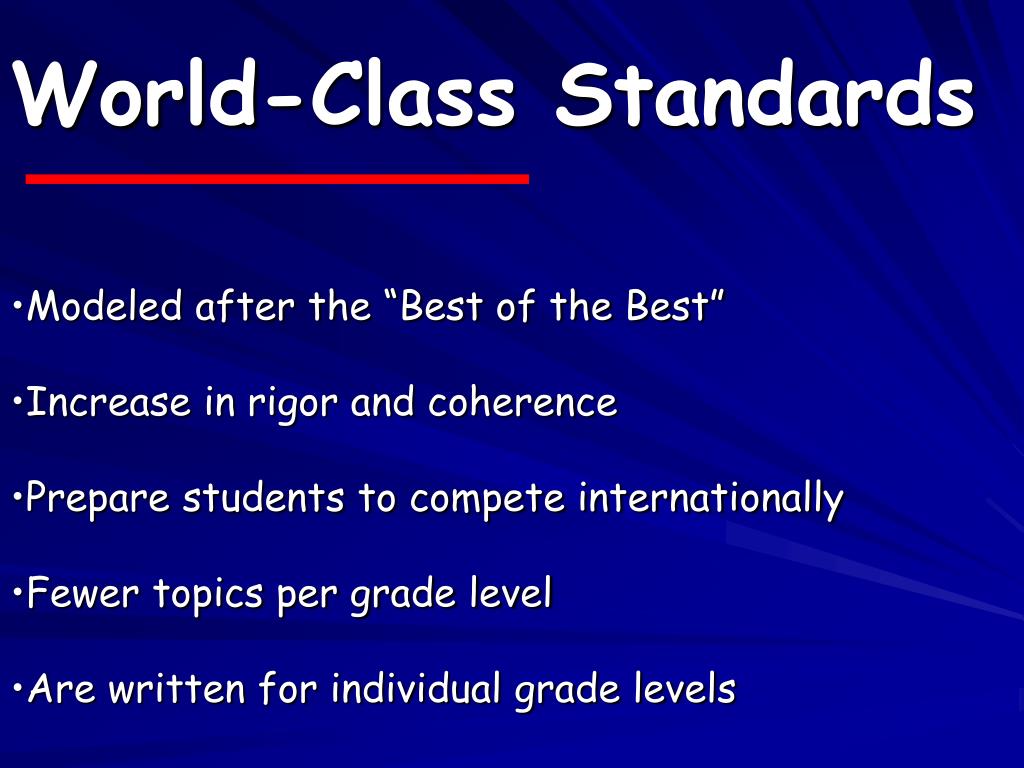 World-Class Standards

•Modeled after the “Best of the Best”

•Increase in rigor and coherence

•Prepare students to compete internationally

•Fewer topics per grade level

•Are written for individual grade levels